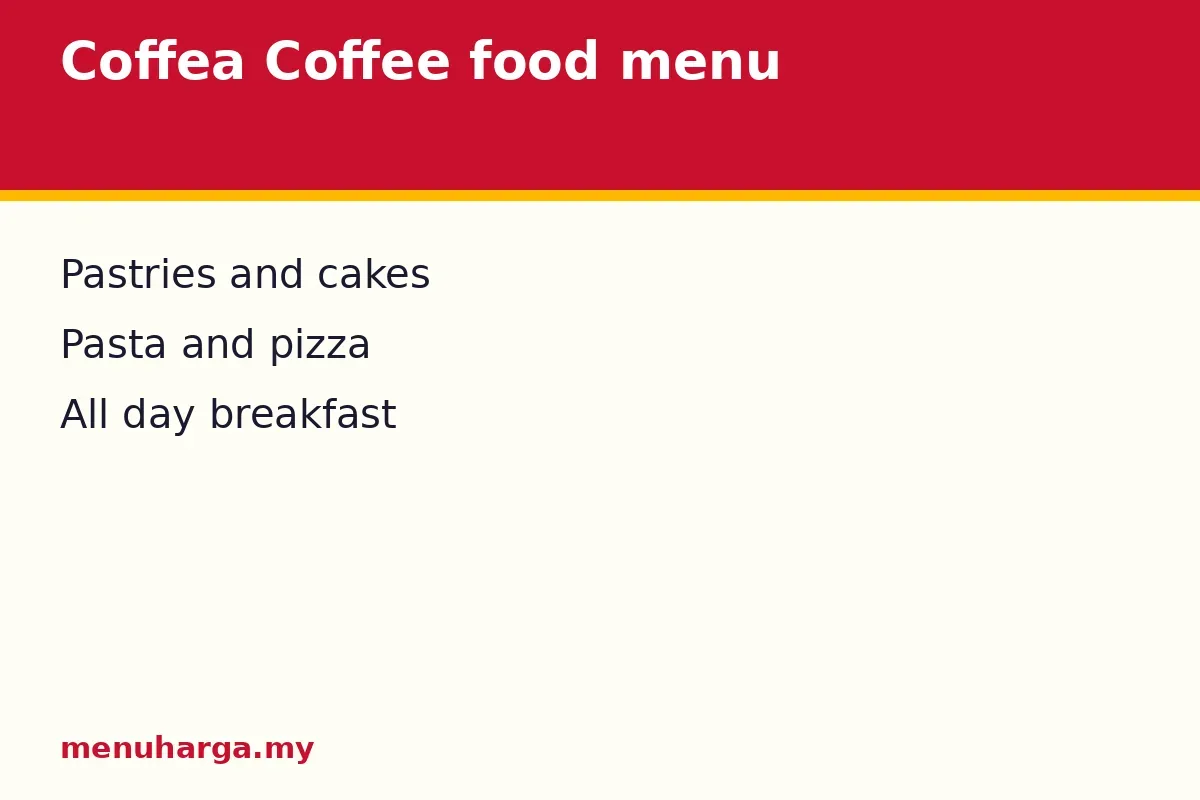 Coffea Coffee food menu

Pastries and cakes

Pasta and pizza

All day breakfast

menuharga.my